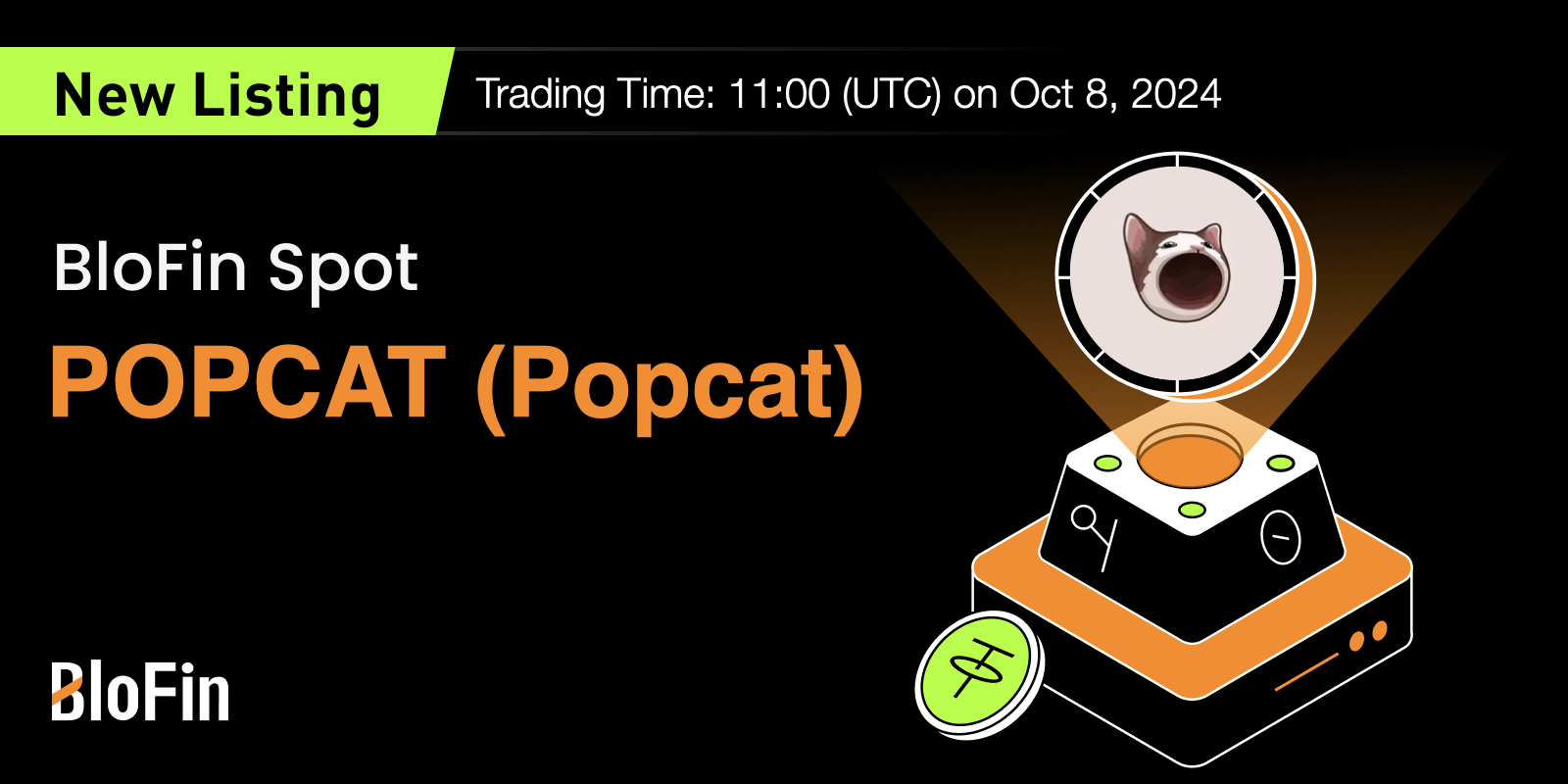 New Listing

Trading Time: 11:00 (UTC) on Oct 8, 2024

BloFin Spot

POPCAT (Popcat)

BloFin